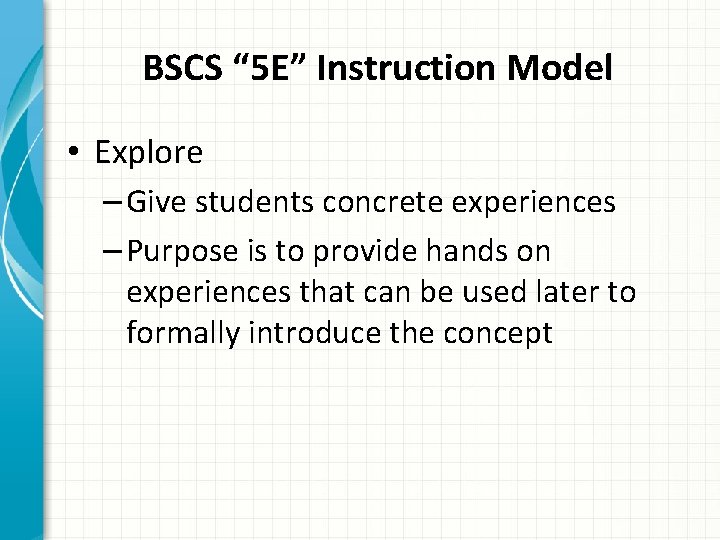 BSCS “5E” Instruction Model

• Explore
– Give students concrete experiences
– Purpose is to provide hands on experiences that can be used later to formally introduce the concept